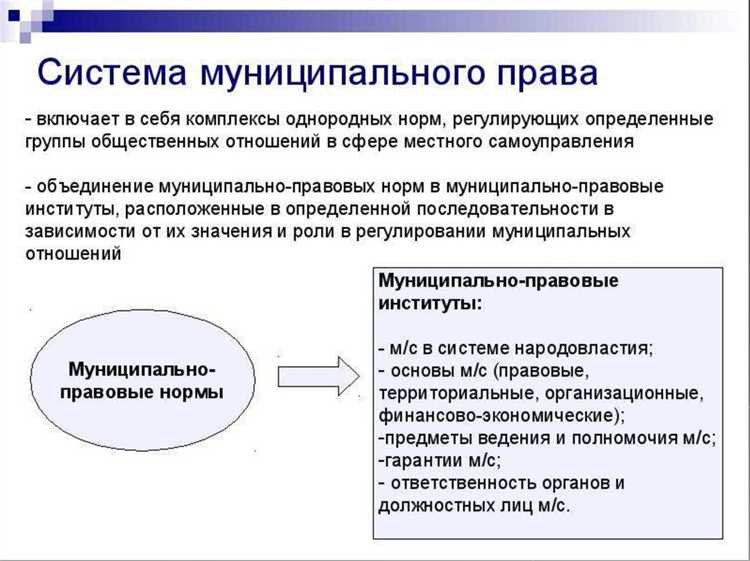 Система муниципального права

- включает в себя комплексы однородных норм, регулирующих определенные группы общественных отношений в сфере местного самоуправления

- объединение муниципально-правовых норм в муниципально-правовые институты, расположенные в определенной последовательности в зависимости от их значения и роли в регулировании муниципальных отношений

Муниципально-правовые нормы

Муниципально-правовые институты:

- м/с в системе народовластия;
- основы м/с (правовые, территориальные, организационные, финансово-экономические);
-предметы ведения и полномочия м/с;
-гарантии м/с;
- ответственность органов и должностных лиц м/с.